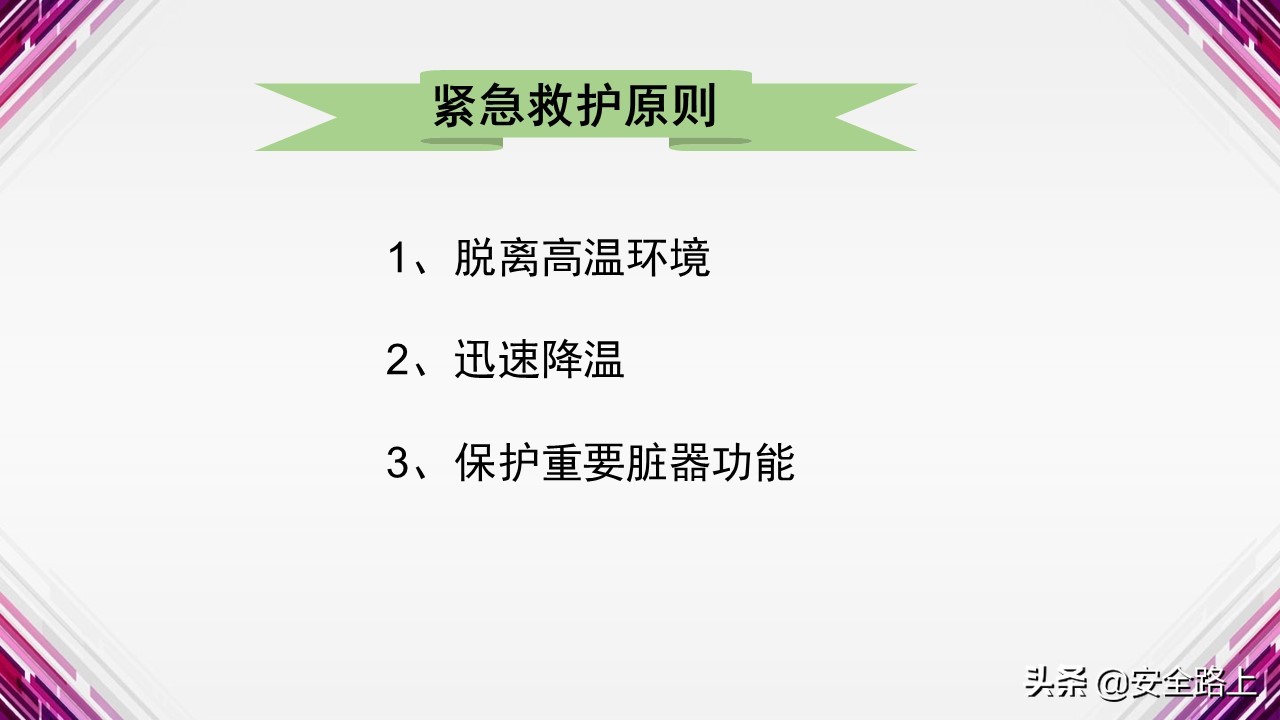 紧急救护原则

1、脱离高温环境

2、迅速降温

3、保护重要脏器功能

头条 @安全路上